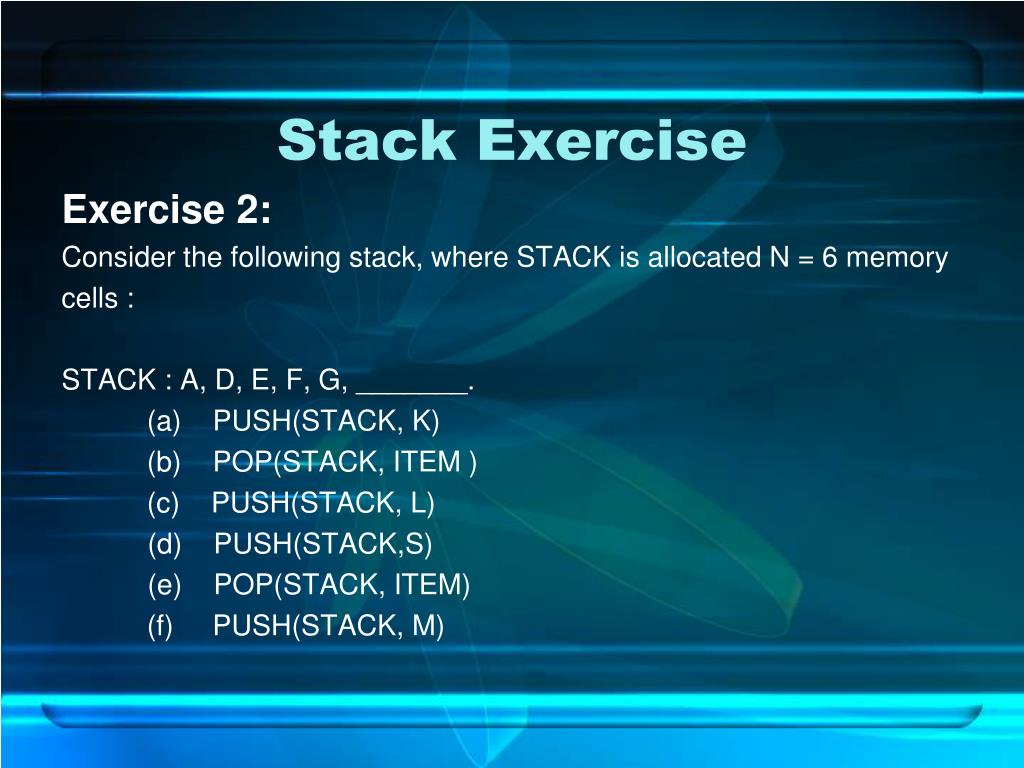 Stack Exercise

Exercise 2:

Consider the following stack, where STACK is allocated N = 6 memory cells :

STACK : A, D, E, F, G, _______.

(a) PUSH(STACK, K)
(b) POP(STACK, ITEM )
(c) PUSH(STACK, L)
(d) PUSH(STACK,S)
(e) POP(STACK, ITEM)
(f) PUSH(STACK, M)